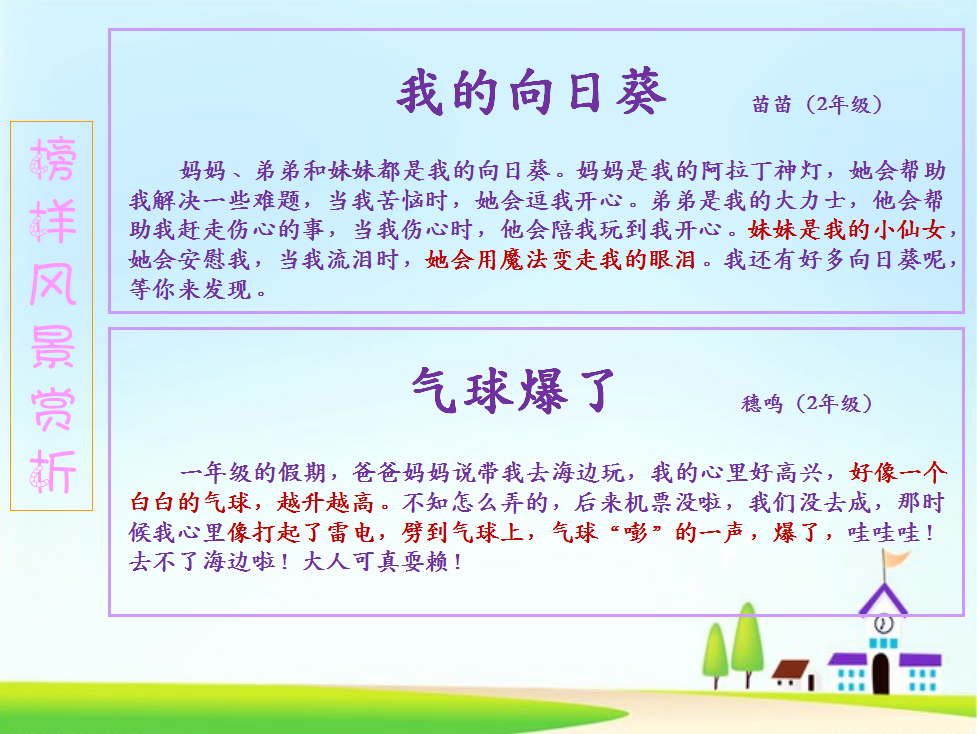 榜样风景赏析

我的向日葵

苗苗（2年级）

妈妈、弟弟和妹妹都是我的向日葵。妈妈是我的阿拉丁神灯，她会帮助我解决一些难题，当我苦恼时，她会逗我开心。弟弟是我的大力士，他会帮助我赶走伤心的事，当我伤心时，他会陪我玩到我开心。妹妹是我的小仙女，她会安慰我，当我流泪时，她会用魔法变走我的眼泪。我还有好多向日葵呢，等你来发现。

气球爆了

穗鸣（2年级）

一年级的假期，爸爸妈妈说带我去海边玩，我的心里好高兴，好像一个白白的气球，越升越高。不知怎么弄的，后来机票没啦，我们没去成，那时候我心里像打起了雷电，劈到气球上，气球“嘭”的一声，爆了，哇哇哇！去不了海边啦！大人可真耍赖！